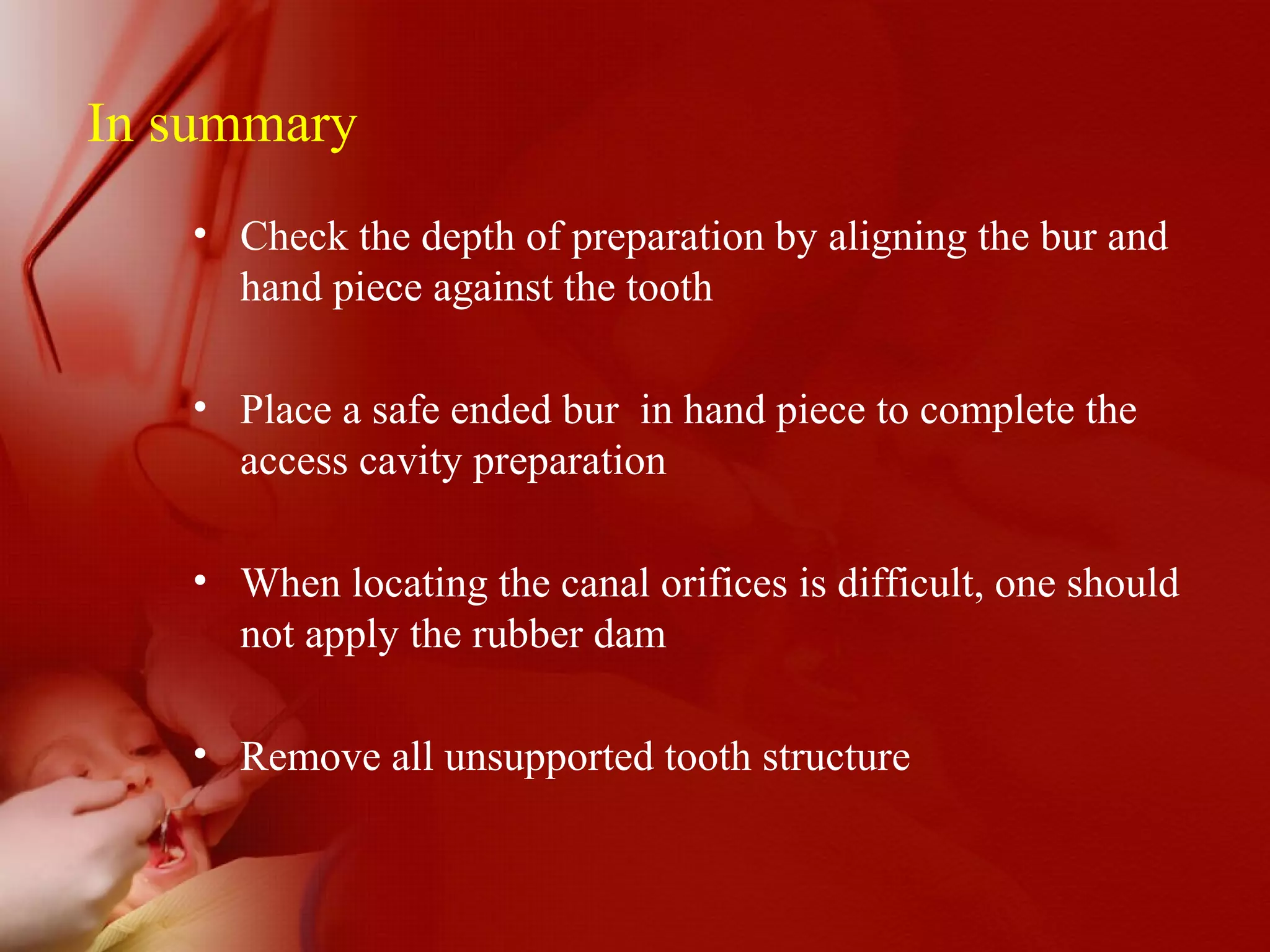 In summary

• Check the depth of preparation by aligning the bur and hand piece against the tooth

• Place a safe ended bur in hand piece to complete the access cavity preparation

• When locating the canal orifices is difficult, one should not apply the rubber dam

• Remove all unsupported tooth structure